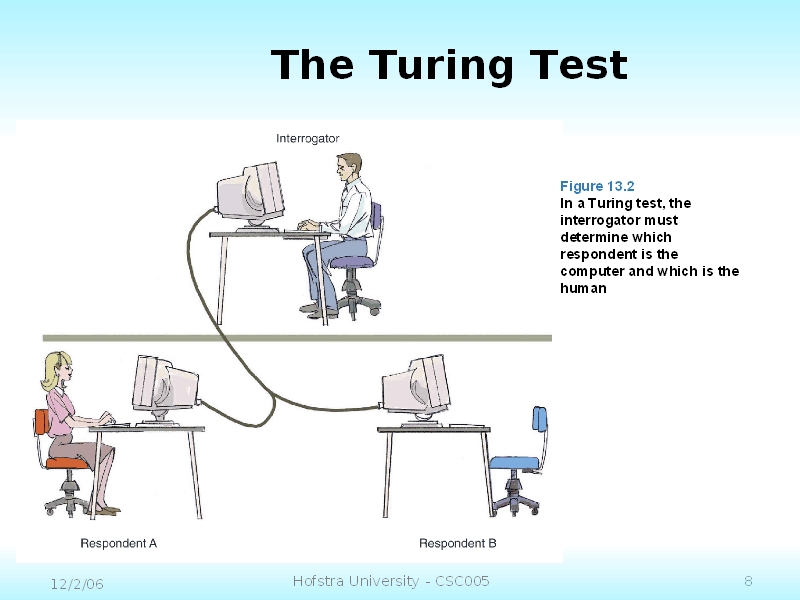 The Turing Test

Interrogator

Figure 13.2
In a Turing test, the interrogator must determine which respondent is the computer and which is the human

Respondent A

Respondent B

12/2/06

Hofstra University - CSC005

8